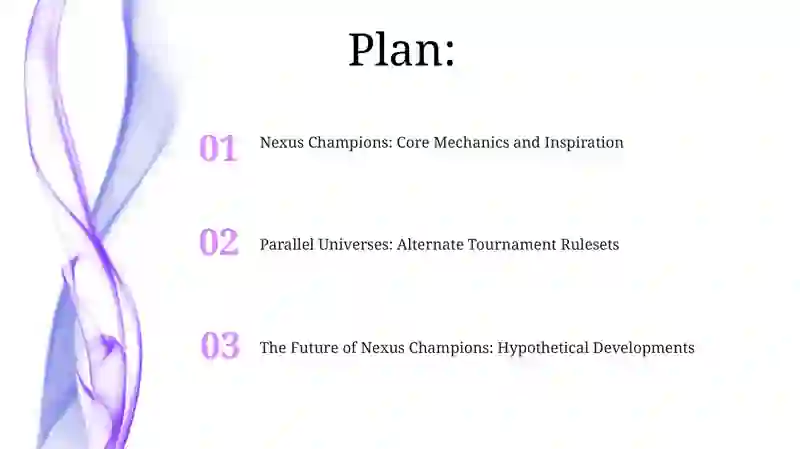 Plan:

01 Nexus Champions: Core Mechanics and Inspiration

02 Parallel Universes: Alternate Tournament Rulesets

03 The Future of Nexus Champions: Hypothetical Developments